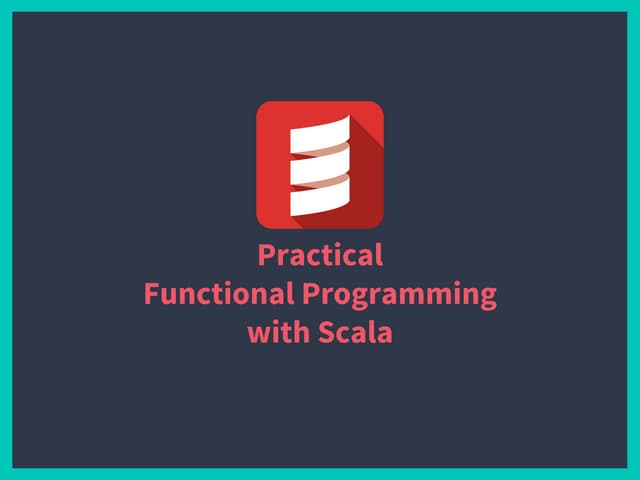 Practical
Functional Programming
with Scala